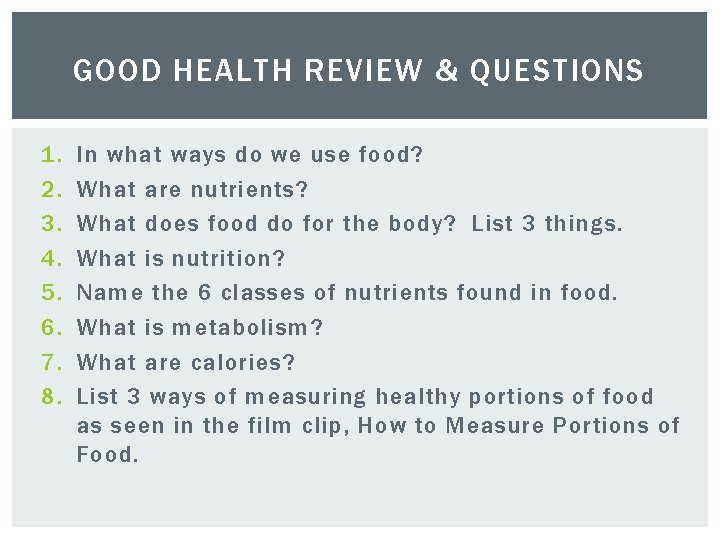 GOOD HEALTH REVIEW & QUESTIONS

1. In what ways do we use food?
2. What are nutrients?
3. What does food do for the body? List 3 things.
4. What is nutrition?
5. Name the 6 classes of nutrients found in food.
6. What is metabolism?
7. What are calories?
8. List 3 ways of measuring healthy portions of food as seen in the film clip, How to Measure Portions of Food.